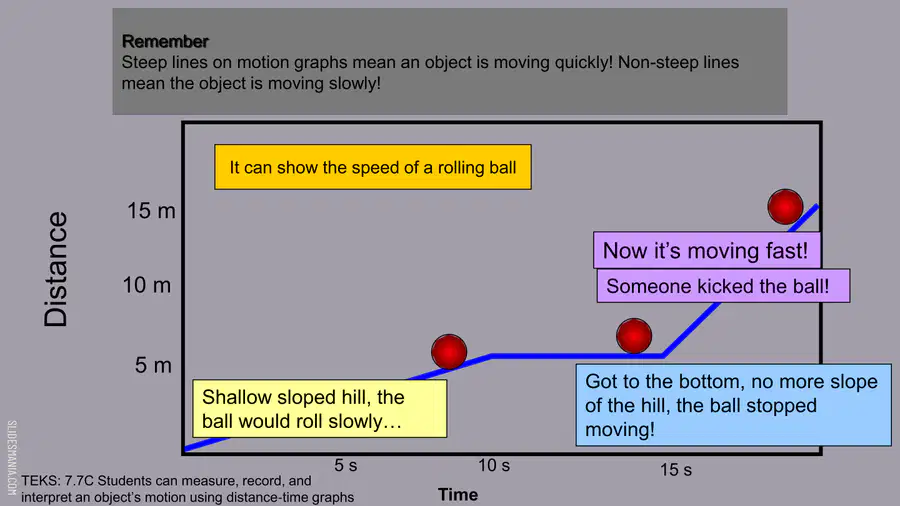 Remember
Steep lines on motion graphs mean an object is moving quickly! Non-steep lines mean the object is moving slowly!

It can show the speed of a rolling ball

Distance

15 m

10 m

5 m

Now it's moving fast!

Someone kicked the ball!

Shallow sloped hill, the ball would roll slowly…

Got to the bottom, no more slope of the hill, the ball stopped moving!

5 s

10 s

15 s

Time

SLIDESMANIA.COM

TEKS: 7.7C Students can measure, record, and interpret an object's motion using distance-time graphs